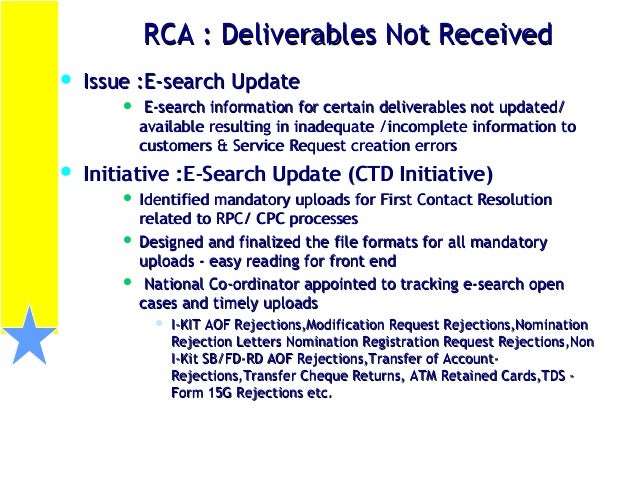 RCA : Deliverables Not Received

- Issue :E-search Update
  - E-search information for certain deliverables not updated/ available resulting in inadequate /incomplete information to customers & Service Request creation errors
- Initiative :E-Search Update (CTD Initiative)
  - Identified mandatory uploads for First Contact Resolution related to RPC/ CPC processes
  - Designed and finalized the file formats for all mandatory uploads - easy reading for front end
  - National Co-ordinator appointed to tracking e-search open cases and timely uploads
    - I-KIT AOF Rejections,Modification Request Rejections,Nomination Rejection Letters Nomination Registration Request Rejections,Non I-Kit SB/FD-RD AOF Rejections,Transfer of Account-Rejections,Transfer Cheque Returns, ATM Retained Cards,TDS - Form 15G Rejections etc.